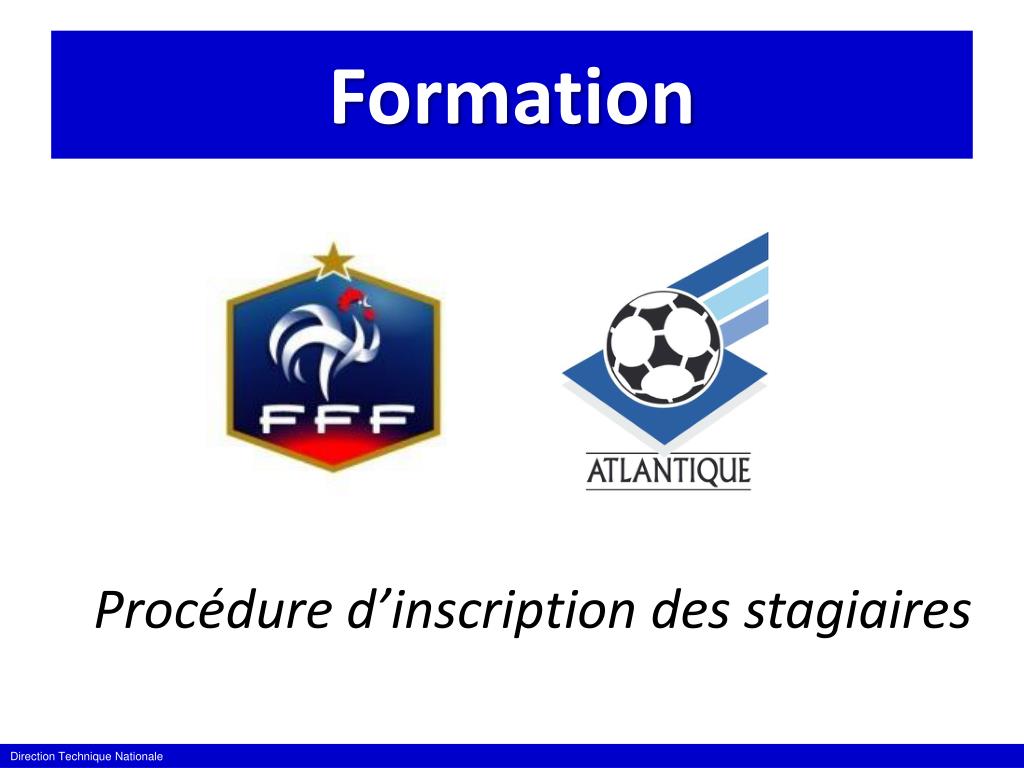 Formation

FFF

ATLANTIQUE

Procédure d’inscription des stagiaires

Direction Technique Nationale